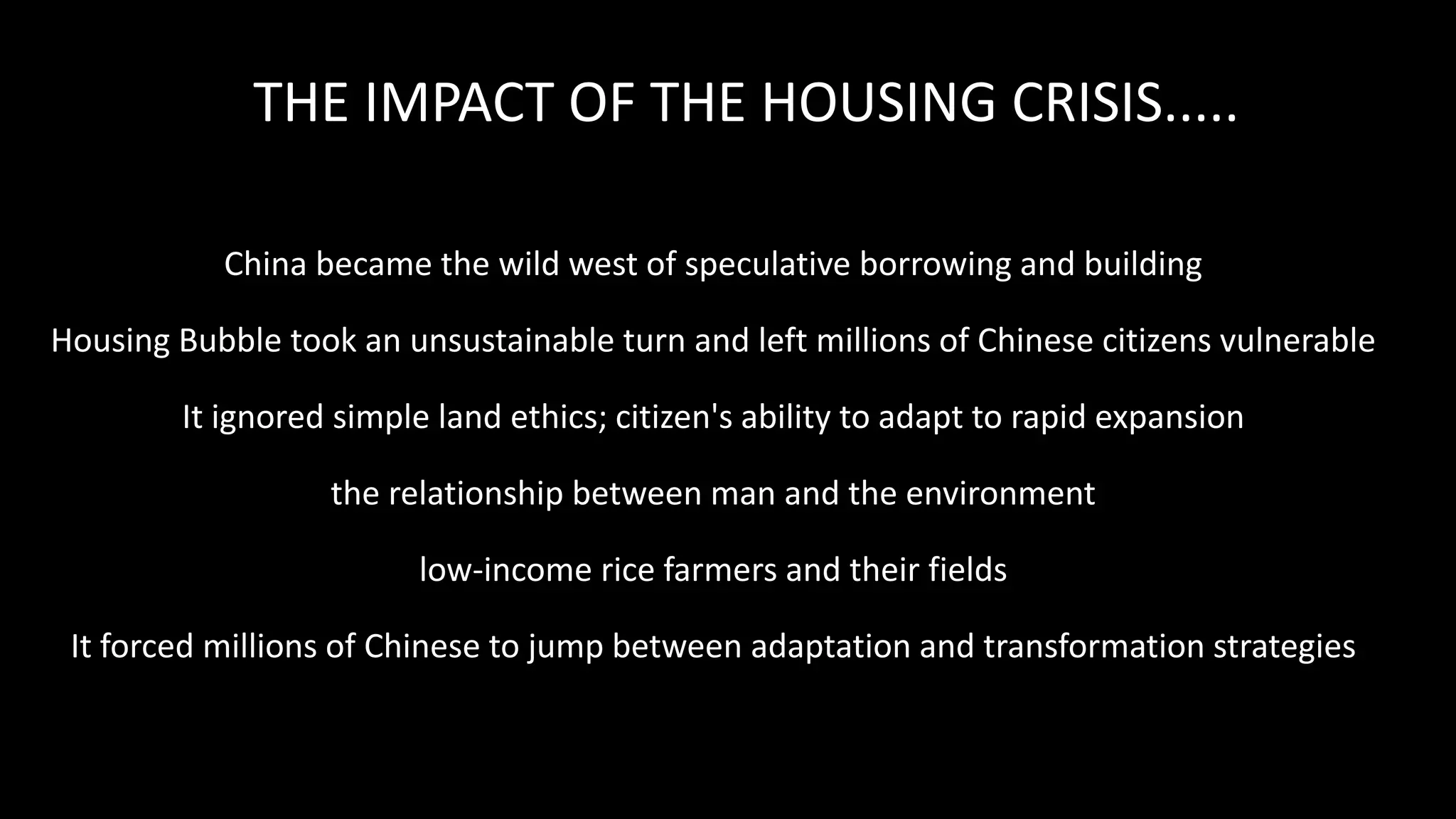 THE IMPACT OF THE HOUSING CRISIS.....

China became the wild west of speculative borrowing and building

Housing Bubble took an unsustainable turn and left millions of Chinese citizens vulnerable

It ignored simple land ethics; citizen's ability to adapt to rapid expansion

the relationship between man and the environment

low-income rice farmers and their fields

It forced millions of Chinese to jump between adaptation and transformation strategies